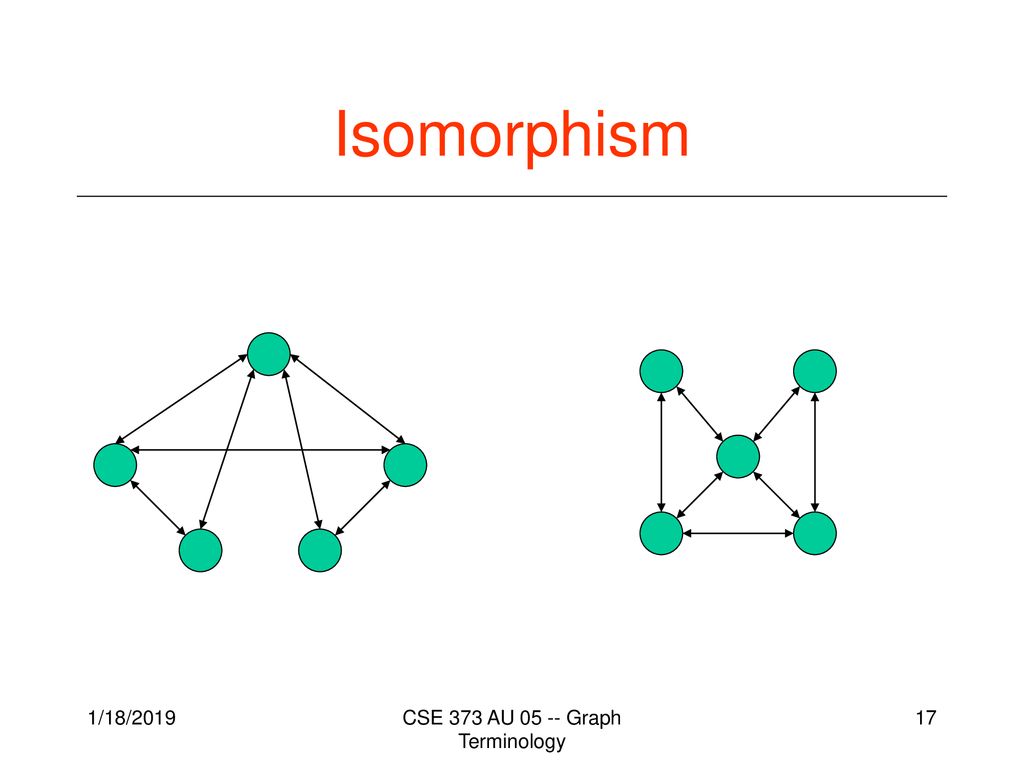 Isomorphism

1/18/2019

CSE 373 AU 05 -- Graph Terminology

17